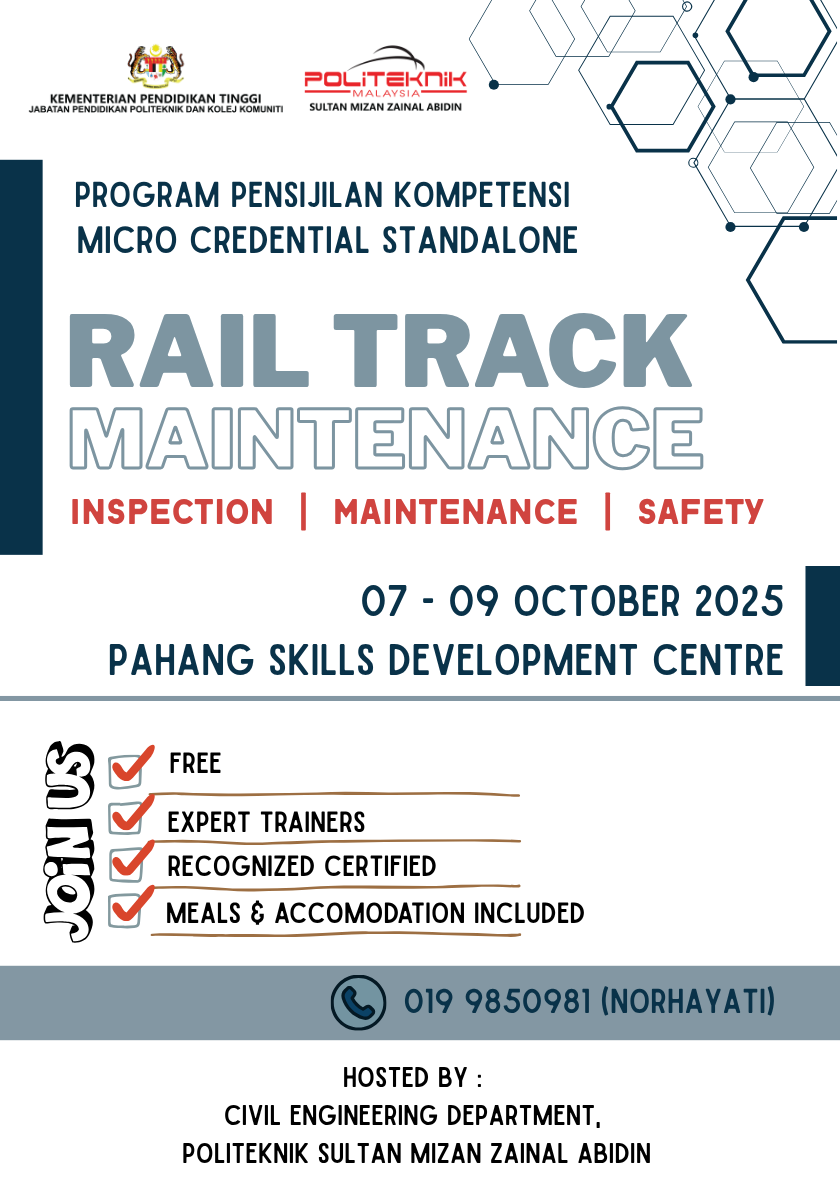 KEMENTERIAN PENDIDIKAN TINGGI
JABATAN PENDIDIKAN POLITEKNIK DAN KOLEJ KOMUNITI

POLITEKNIK
MALAYSIA
SULTAN MIZAN ZAINAL ABIDIN

PROGRAM PENSIJILAN KOMPETENSI
MICRO CREDENTIAL STANDALONE

RAIL TRACK
MAINTENANCE

INSPECTION | MAINTENANCE | SAFETY

07 - 09 OCTOBER 2025
PAHANG SKILLS DEVELOPMENT CENTRE

JOIN US

FREE

EXPERT TRAINERS

RECOGNIZED CERTIFIED

MEALS & ACCOMODATION INCLUDED

019 9850981 (NORHAYATI)

HOSTED BY :
CIVIL ENGINEERING DEPARTMENT,
POLITEKNIK SULTAN MIZAN ZAINAL ABIDIN